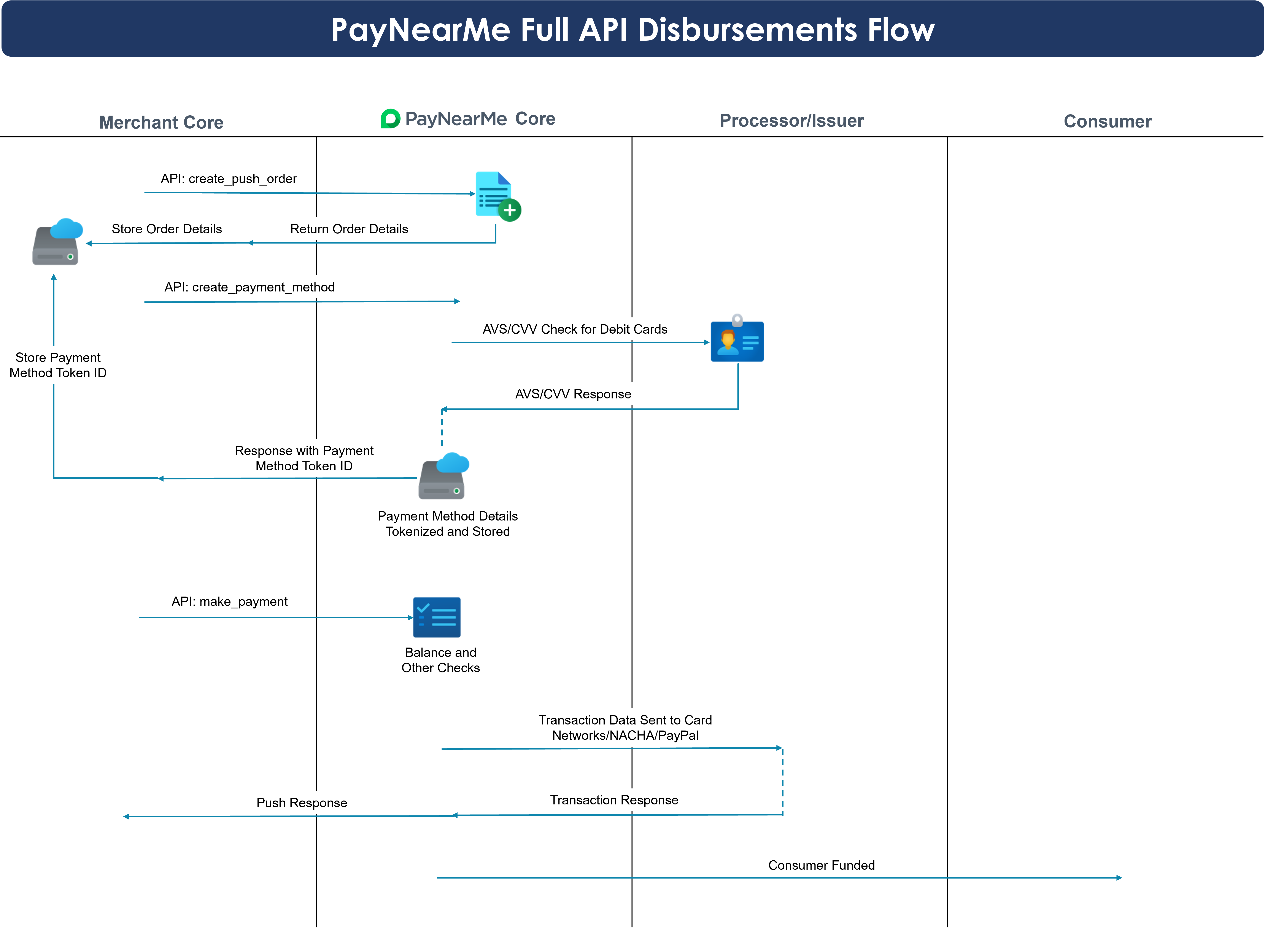 PayNearMe Full API Disbursements Flow

Merchant Core

PayNearMe Core

Processor/Issuer

Consumer

API: create_push_order

Store Order Details

Return Order Details

API: create_payment_method

AVS/CVV Check for Debit Cards

Store Payment Method Token ID

AVS/CVV Response

Response with Payment Method Token ID

Payment Method Details Tokenized and Stored

API: make_payment

Balance and Other Checks

Transaction Data Sent to Card Networks/NACHA/PayPal

Push Response

Transaction Response

Consumer Funded